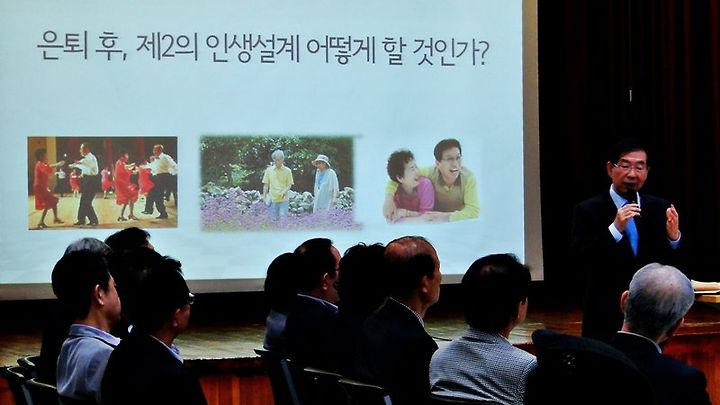 은퇴 후, 제2의 인생설계 어떻게 할 것인가?